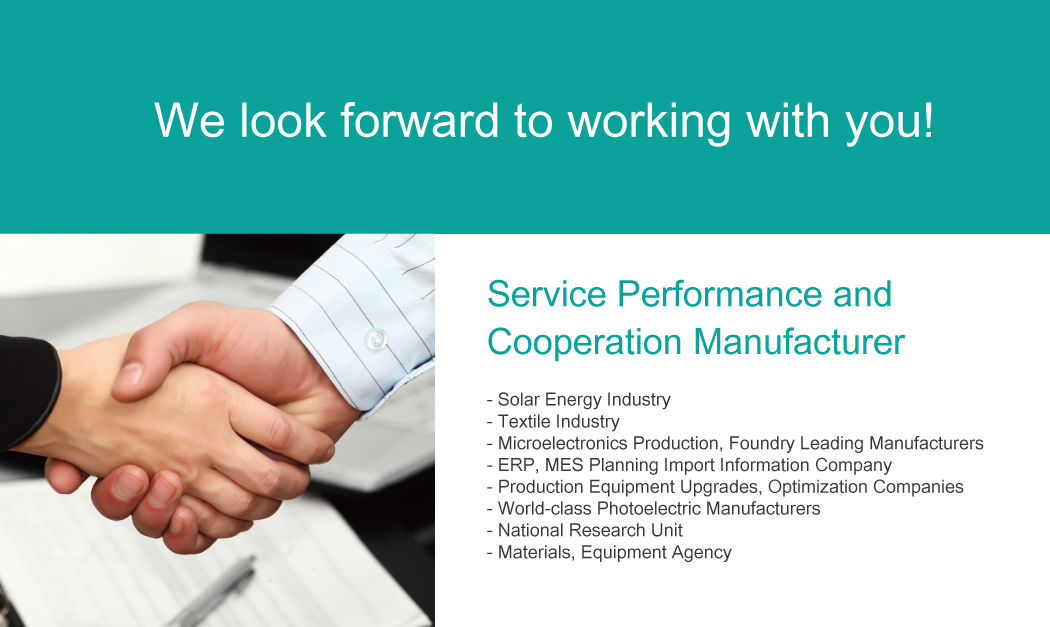 We look forward to working with you!

Service Performance and Cooperation Manufacturer

- Solar Energy Industry
- Textile Industry
- Microelectronics Production, Foundry Leading Manufacturers
- ERP, MES Planning Import Information Company
- Production Equipment Upgrades, Optimization Companies
- World-class Photoelectric Manufacturers
- National Research Unit
- Materials, Equipment Agency